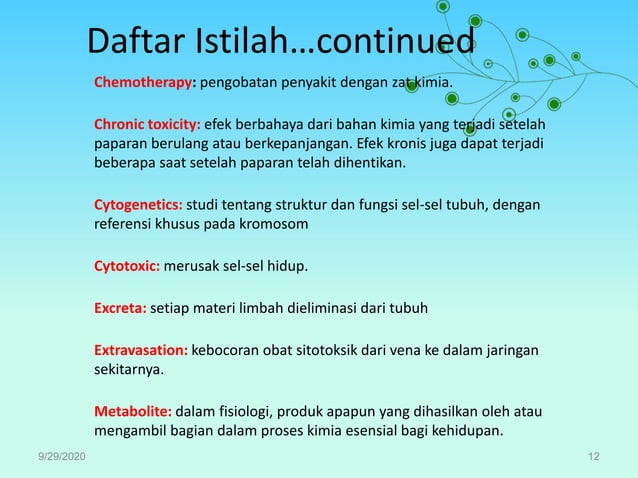 Daftar Istilah…continued

Chemotherapy: pengobatan penyakit dengan zat kimia.

Chronic toxicity: efek berbahaya dari bahan kimia yang terjadi setelah paparan berulang atau berkepanjangan. Efek kronis juga dapat terjadi beberapa saat setelah paparan telah dihentikan.

Cytogenetics: studi tentang struktur dan fungsi sel-sel tubuh, dengan referensi khusus pada kromosom

Cytotoxic: merusak sel-sel hidup.

Excreta: setiap materi limbah dieliminasi dari tubuh

Extravasation: kebocoran obat sitotoksik dari vena ke dalam jaringan sekitarnya.

Metabolite: dalam fisiologi, produk apapun yang dihasilkan oleh atau mengambil bagian dalam proses kimia esensial bagi kehidupan.

9/29/2020

12